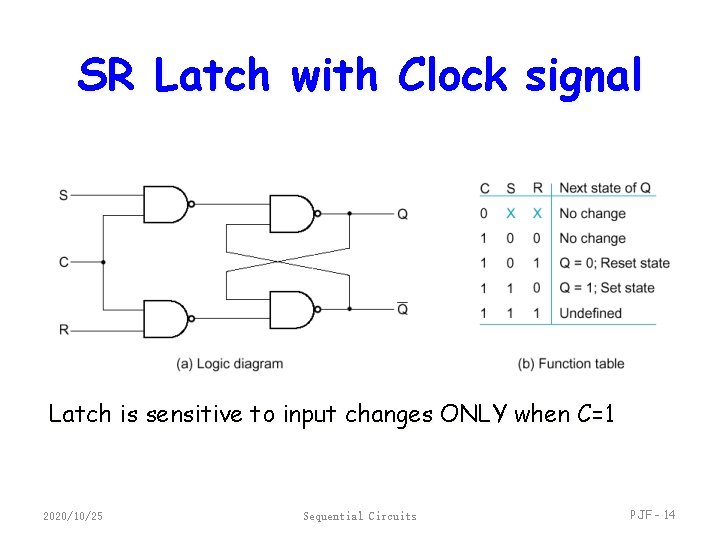 SR Latch with Clock signal

S

C

R

Q

$\overline{Q}$

(a) Logic diagram

| C | S | R | Next state of Q |
|---|---|---|---|
| 0 | X | X | No change |
| 1 | 0 | 0 | No change |
| 1 | 0 | 1 | Q = 0; Reset state |
| 1 | 1 | 0 | Q = 1; Set state |
| 1 | 1 | 1 | Undefined |

(b) Function table

Latch is sensitive to input changes ONLY when C=1

2020/10/25

Sequential Circuits

PJF - 14